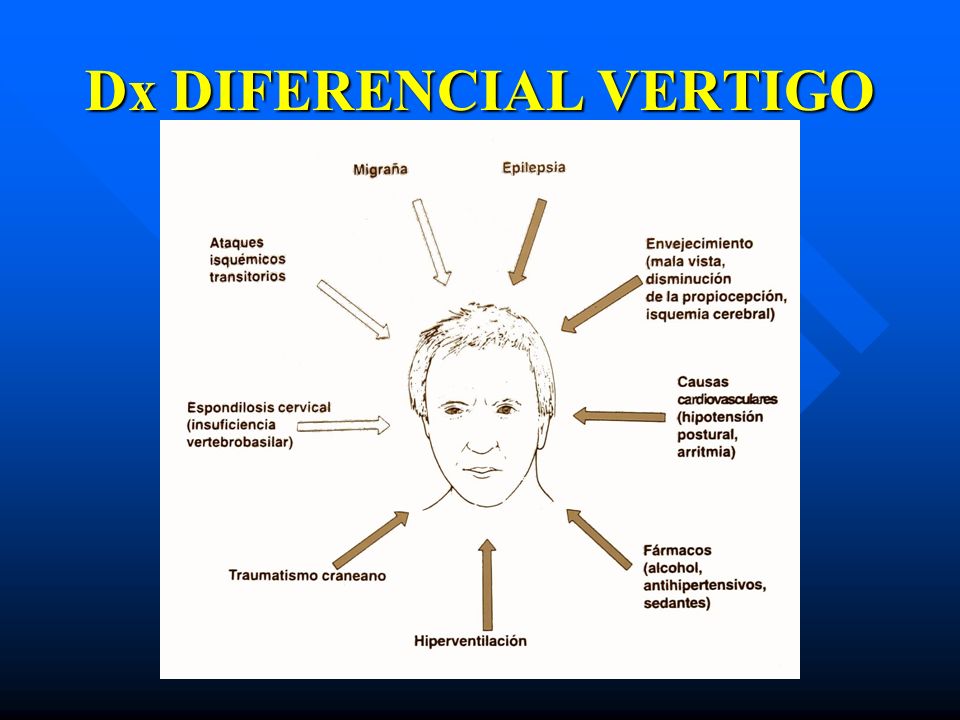 Dx DIFERENCIAL VERTIGO

Migraña

Epilepsia

Ataques isquémicos transitorios

Envejecimiento (mala vista, disminución de la propiocepción, isquemia cerebral)

Espondilosis cervical (insuficiencia vertebrobasilar)

Causas cardiovasculares (hipotensión postural, arritmia)

Traumatismo craneano

Fármacos (alcohol, antihipertensivos, sedantes)

Hiperventilación